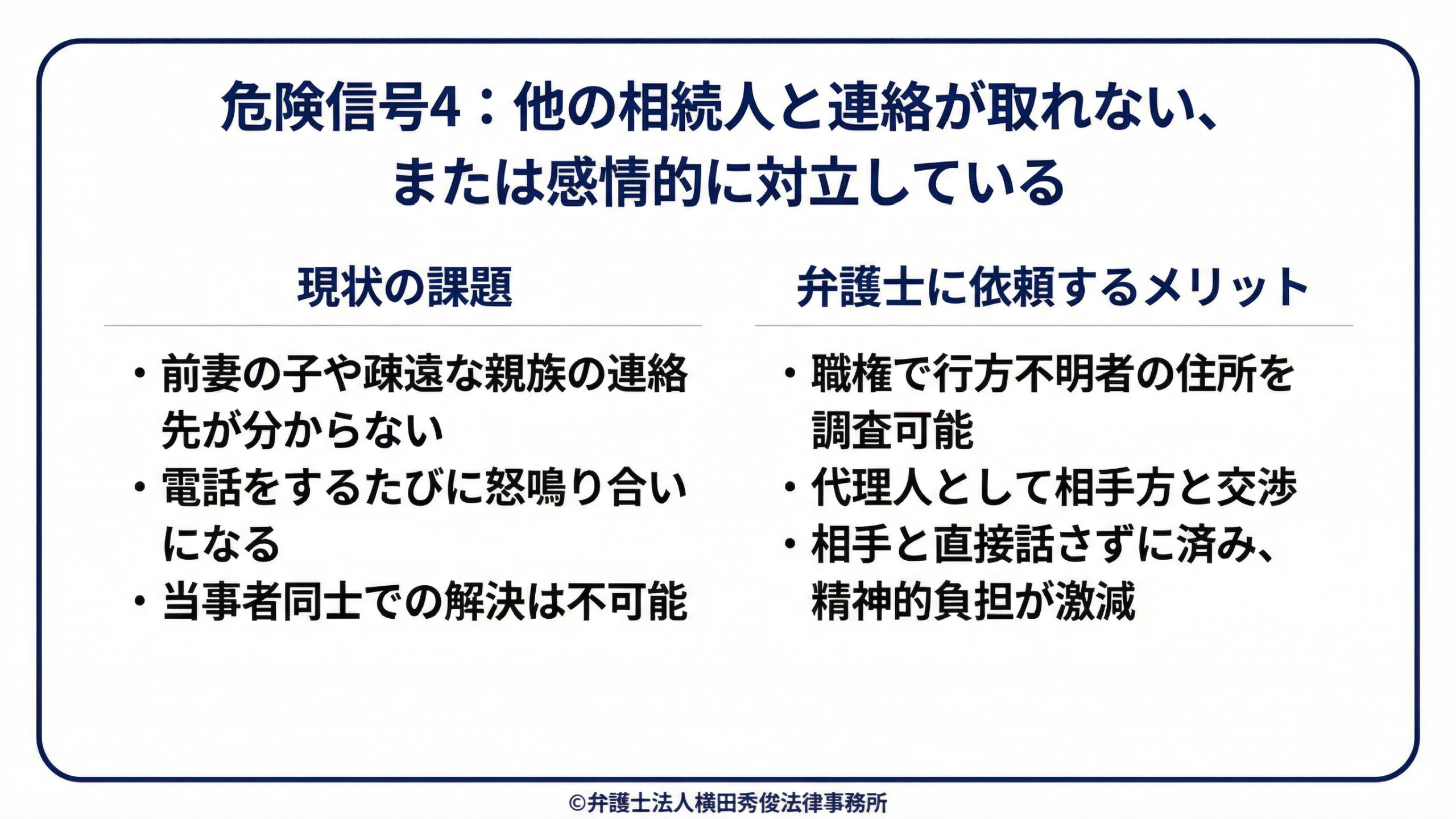 危険信号4：他の相続人と連絡が取れない、または感情的に対立している

現状の課題

・前妻の子や疎遠な親族の連絡先が分からない
・電話をするたびに怒鳴り合いになる
・当事者同士での解決は不可能

弁護士に依頼するメリット

・職権で行方不明者の住所を調査可能
・代理人として相手方と交渉
・相手と直接話さずに済み、精神的負担が激減

©弁護士法人横田秀俊法律事務所